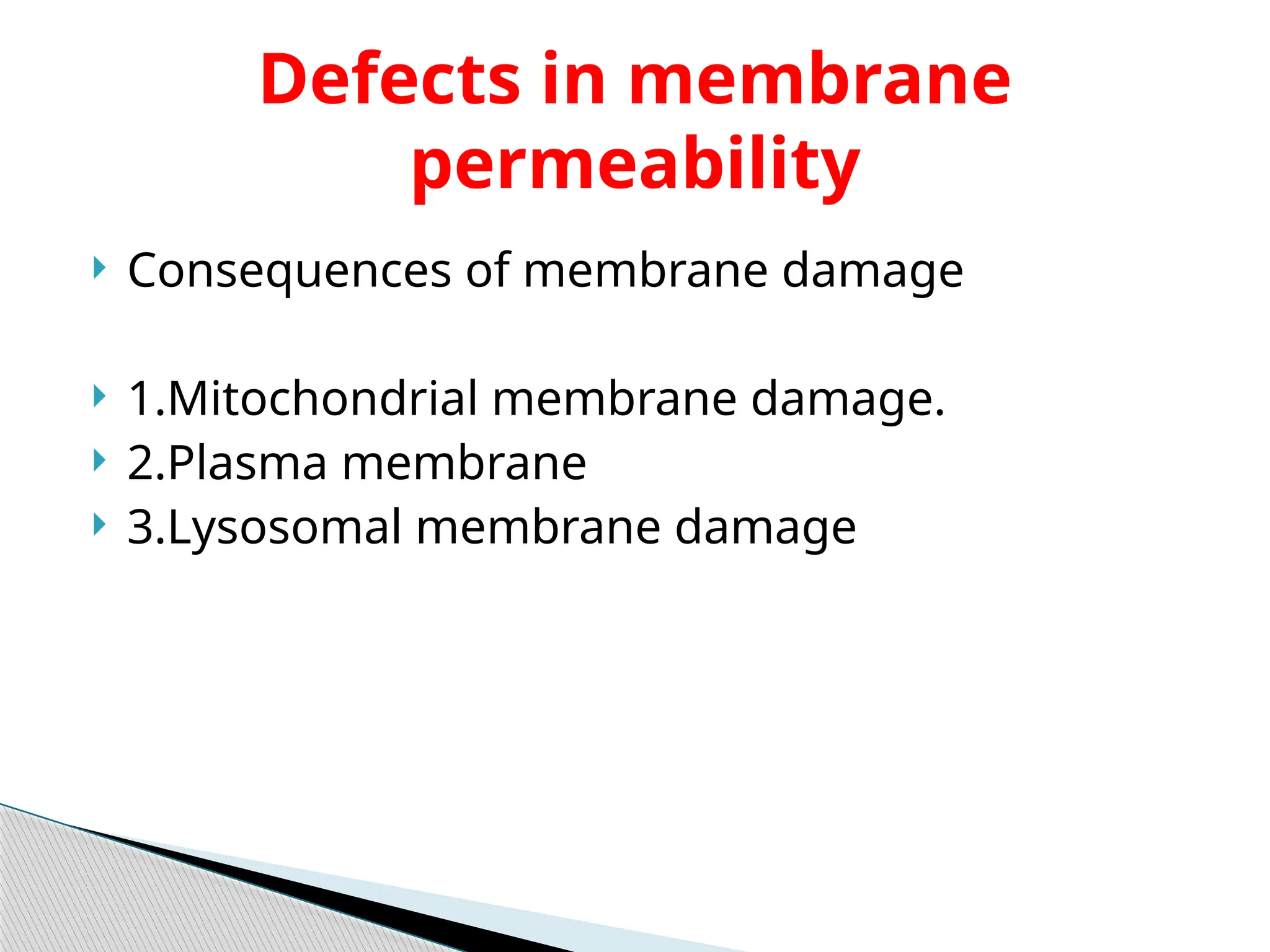 Defects in membrane permeability

Consequences of membrane damage

1.Mitochondrial membrane damage.
2.Plasma membrane
3.Lysosomal membrane damage